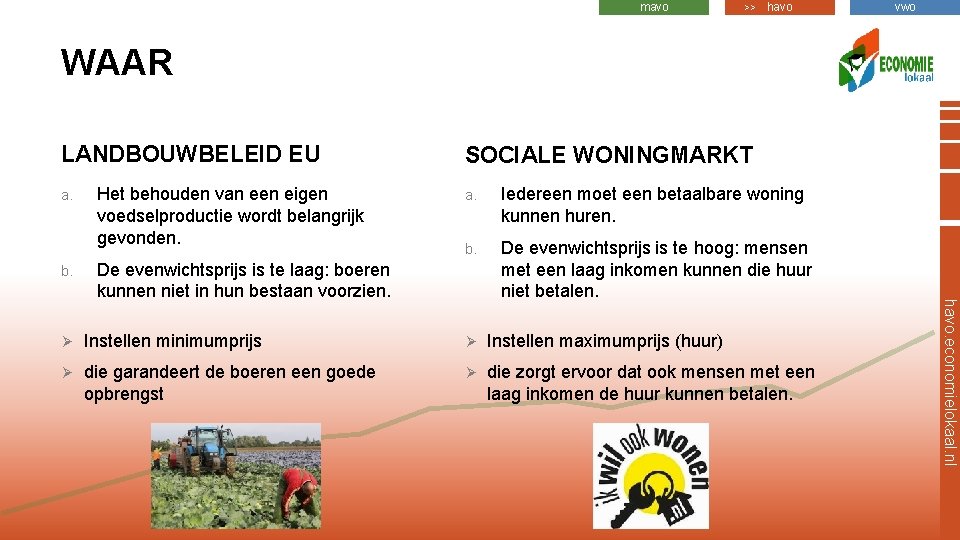 mavo >> havo vwo

WAAR

ECONOMIE lokaal

LANDBOUWBELEID EU

a. Het behouden van een eigen voedselproductie wordt belangrijk gevonden.

b. De evenwichtsprijs is te laag: boeren kunnen niet in hun bestaan voorzien.

➢ Instellen minimumprijs

➢ die garandeert de boeren een goede opbrengst

SOCIALE WONINGMARKT

a. Iedereen moet een betaalbare woning kunnen huren.

b. De evenwichtsprijs is te hoog: mensen met een laag inkomen kunnen die huur niet betalen.

➢ Instellen maximumprijs (huur)

➢ die zorgt ervoor dat ook mensen met een laag inkomen de huur kunnen betalen.

ik wil ook wonen

havo.economielokaal.nl